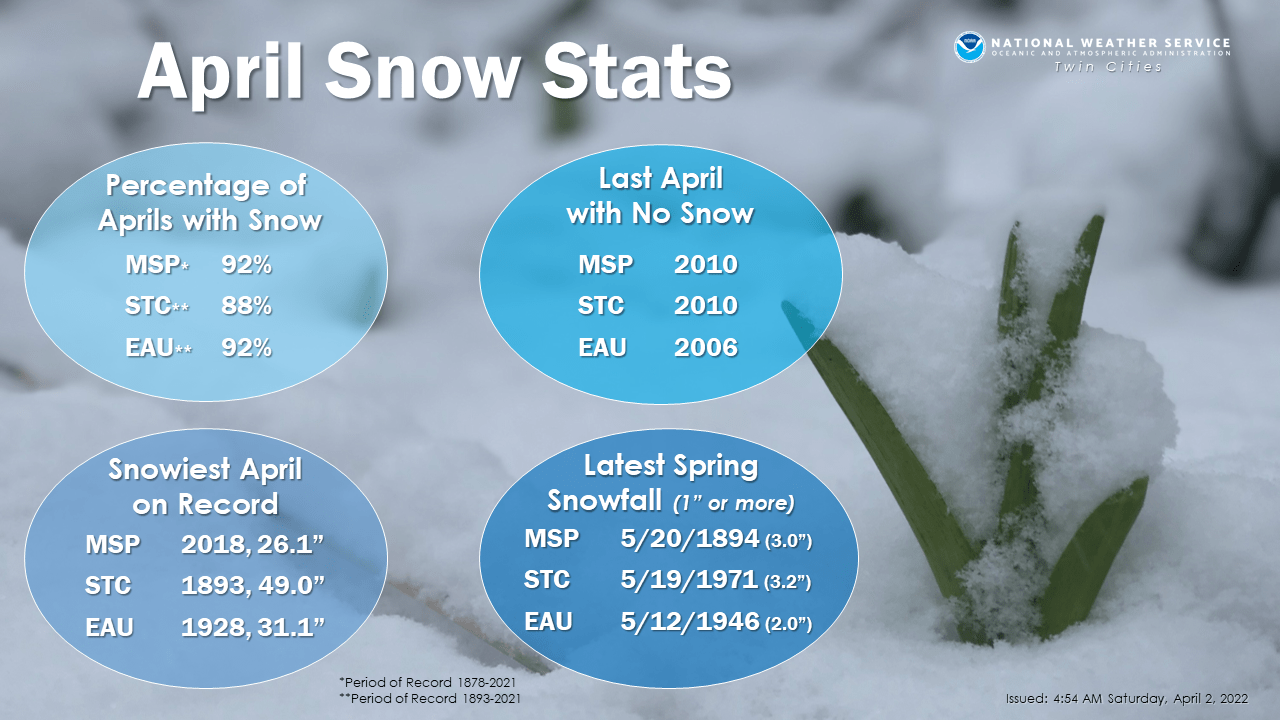 April Snow Stats

NOAA NATIONAL WEATHER SERVICE
OCEANIC AND ATMOSPHERIC ADMINISTRATION
Twin Cities

Percentage of Aprils with Snow
MSP* 92%
STC** 88%
EAU** 92%

Last April with No Snow
MSP 2010
STC 2010
EAU 2006

Snowiest April on Record
MSP 2018, 26.1”
STC 1893, 49.0”
EAU 1928, 31.1”

Latest Spring Snowfall (1” or more)
MSP 5/20/1894 (3.0”)
STC 5/19/1971 (3.2”)
EAU 5/12/1946 (2.0”)

*Period of Record 1878-2021
**Period of Record 1893-2021

Issued: 4:54 AM Saturday, April 2, 2022